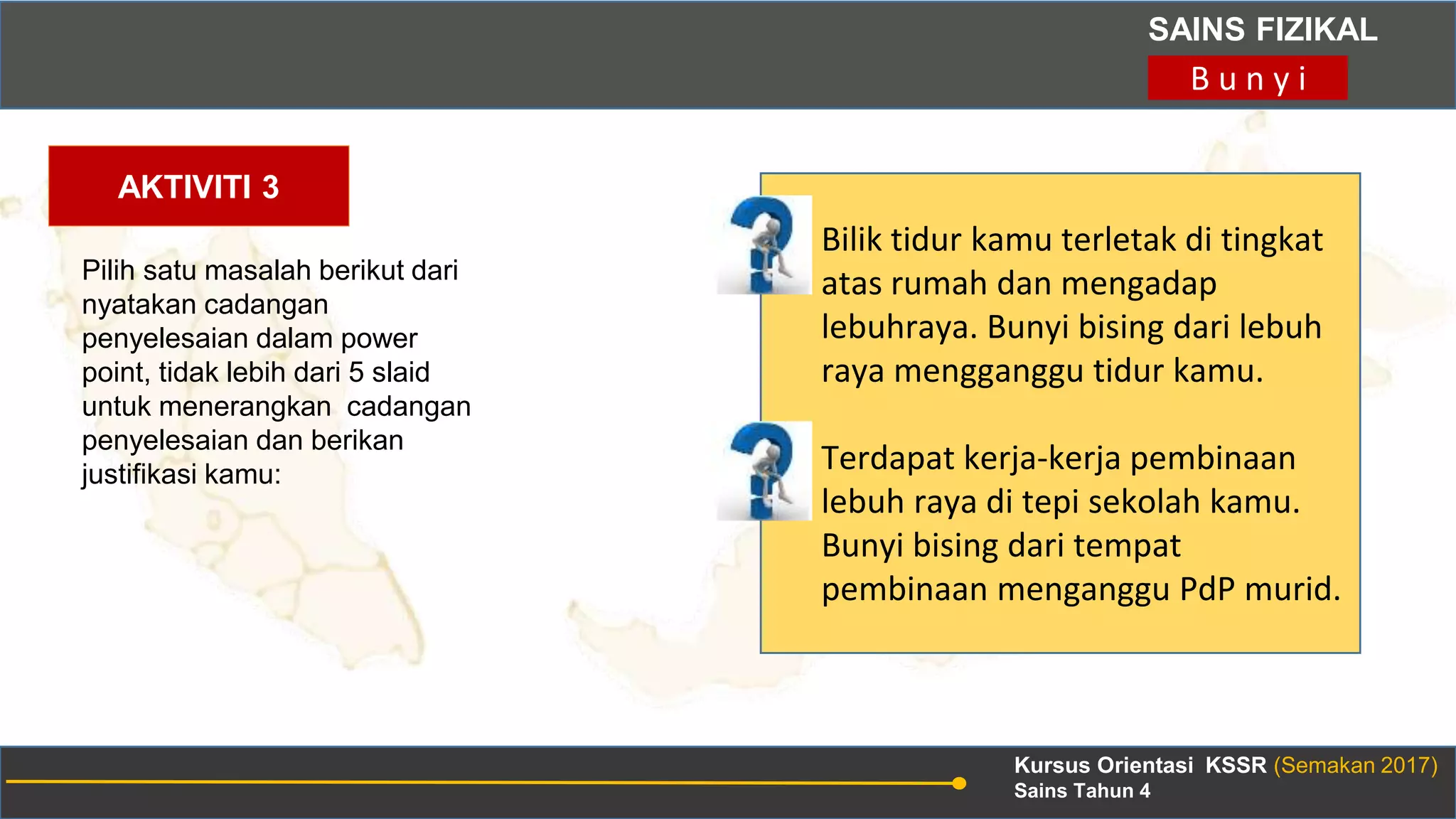 SAINS FIZIKAL
Bunyi

AKTIVITI 3

Pilih satu masalah berikut dari nyatakan cadangan penyelesaian dalam power point, tidak lebih dari 5 slaid untuk menerangkan cadangan penyelesaian dan berikan justifikasi kamu:

Bilik tidur kamu terletak di tingkat atas rumah dan mengadap lebuhraya. Bunyi bising dari lebuh raya mengganggu tidur kamu.

Terdapat kerja-kerja pembinaan lebuh raya di tepi sekolah kamu. Bunyi bising dari tempat pembinaan menganggu PdP murid.

Kursus Orientasi KSSR (Semakan 2017)
Sains Tahun 4